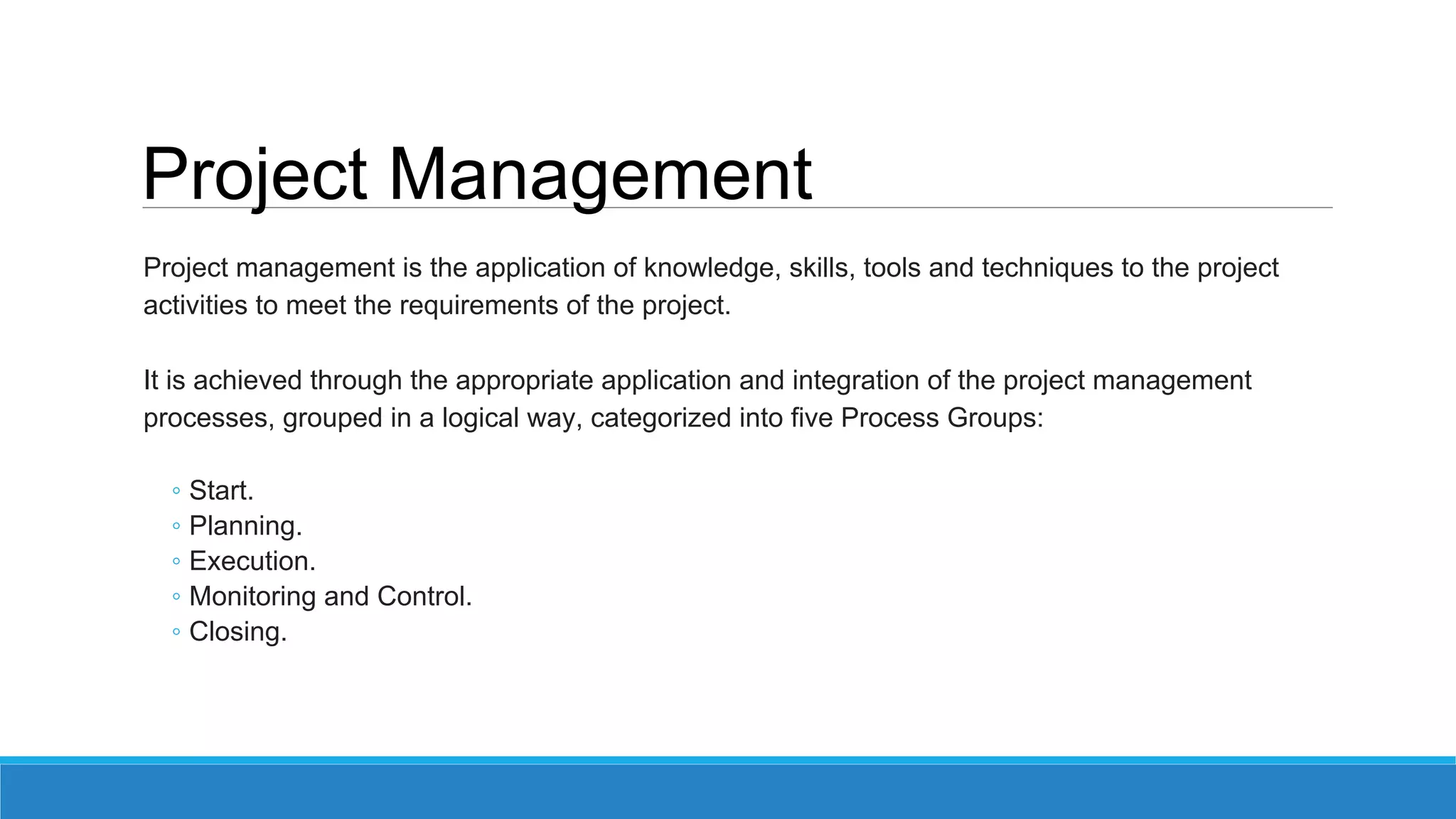 Project Management

Project management is the application of knowledge, skills, tools and techniques to the project activities to meet the requirements of the project.

It is achieved through the appropriate application and integration of the project management processes, grouped in a logical way, categorized into five Process Groups:

◦ Start.
◦ Planning.
◦ Execution.
◦ Monitoring and Control.
◦ Closing.